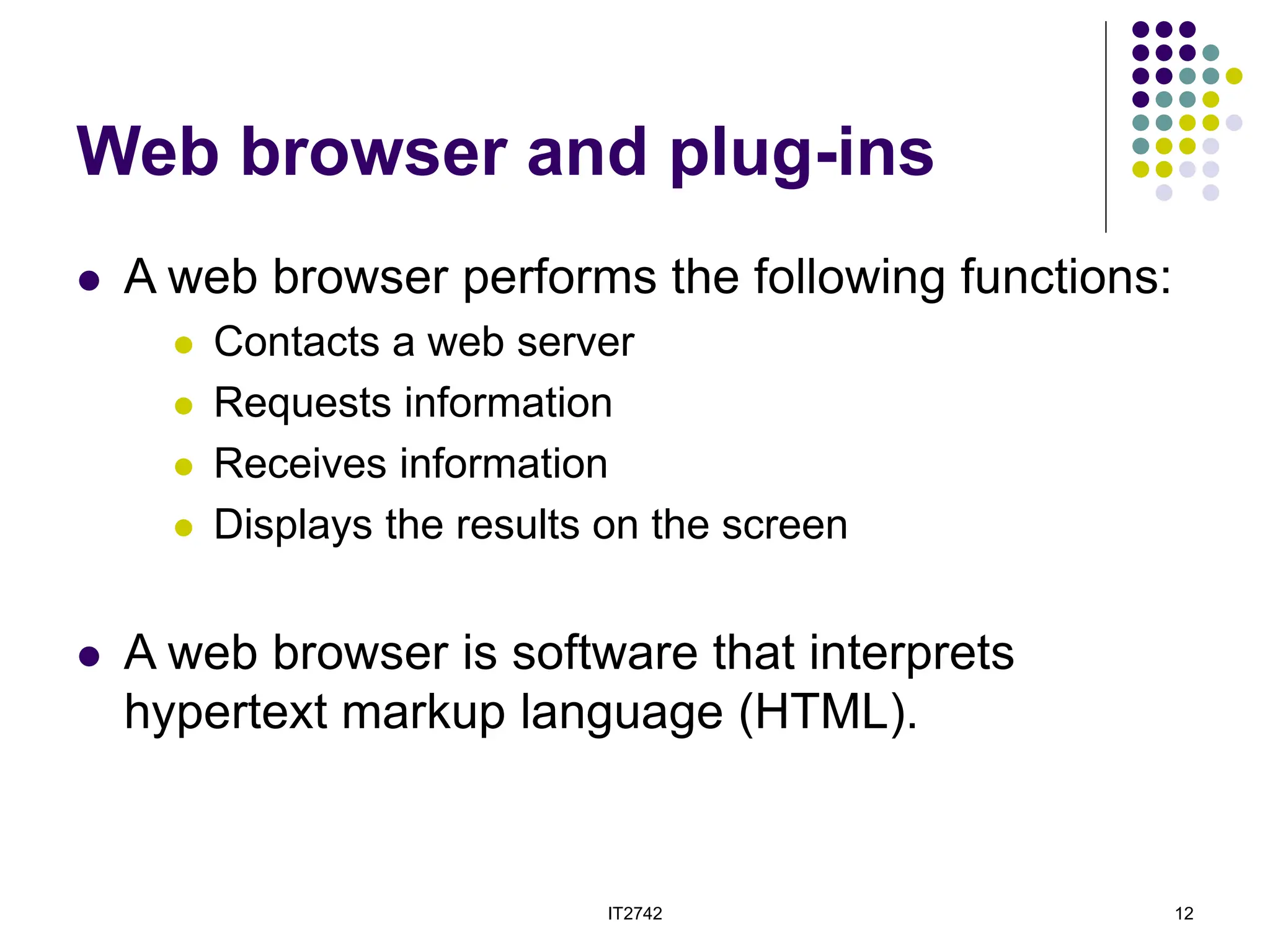 Web browser and plug-ins

- A web browser performs the following functions:
  - Contacts a web server
  - Requests information
  - Receives information
  - Displays the results on the screen

- A web browser is software that interprets hypertext markup language (HTML).

IT2742

12